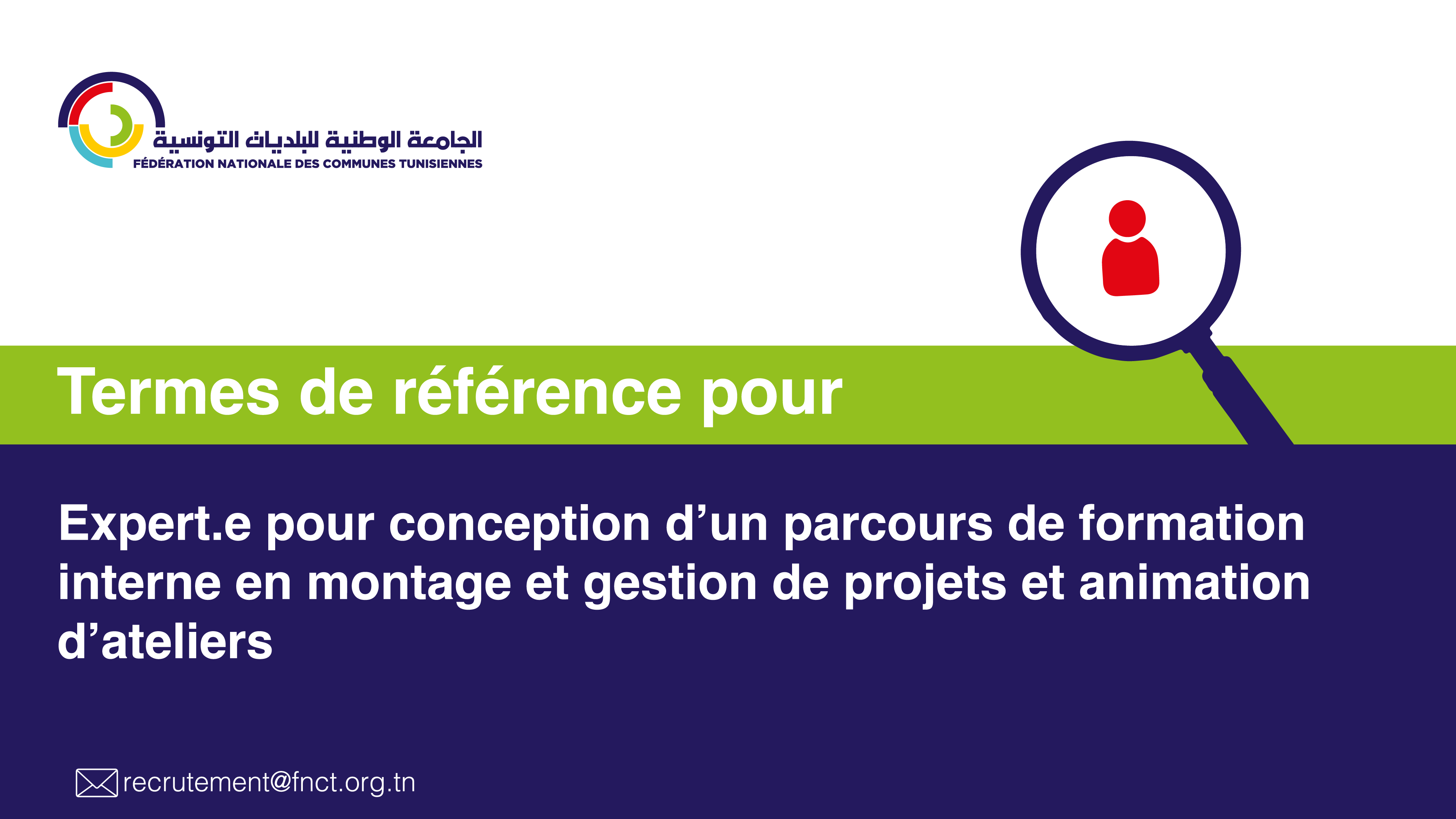 الجامعة الوطنية للبلديات التونسية
FÉDÉRATION NATIONALE DES COMMUNES TUNISIENNES

Termes de référence pour

Expert.e pour conception d’un parcours de formation interne en montage et gestion de projets et animation d’ateliers

recrutement@fnct.org.tn